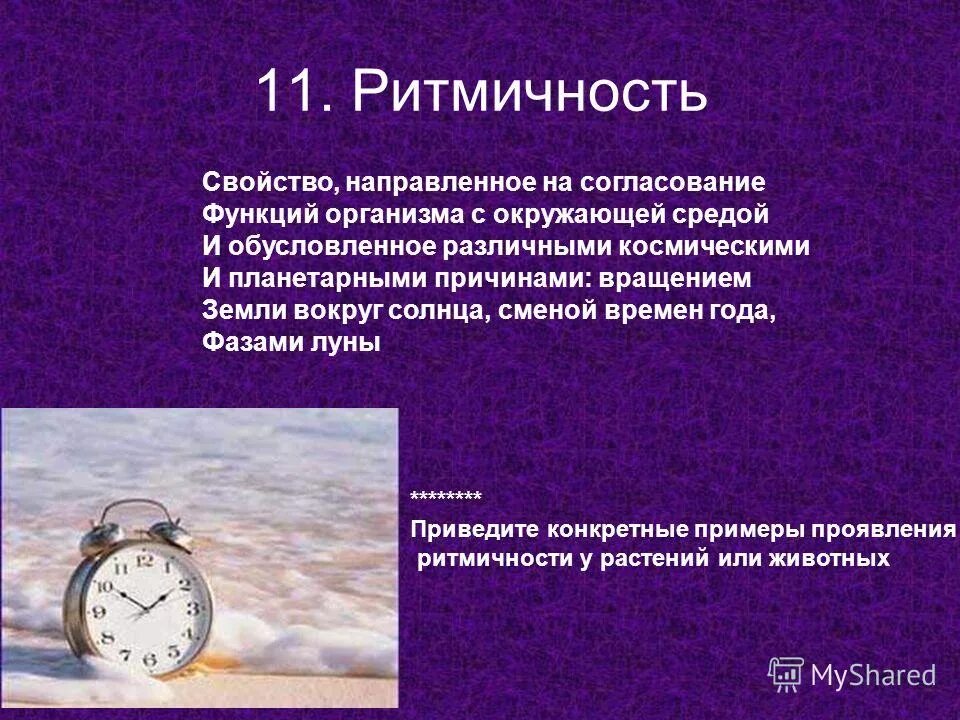 11. Ритмичность

Свойство, направленное на согласование Функций организма с окружающей средой И обусловленное различными космическими И планетарными причинами: вращением Земли вокруг солнца, сменой времен года, Фазами луны

12
1
2
3
4
5
6
7
8
9
10
11

********

Приведите конкретные примеры проявления ритмичности у растений или животных

MyShared